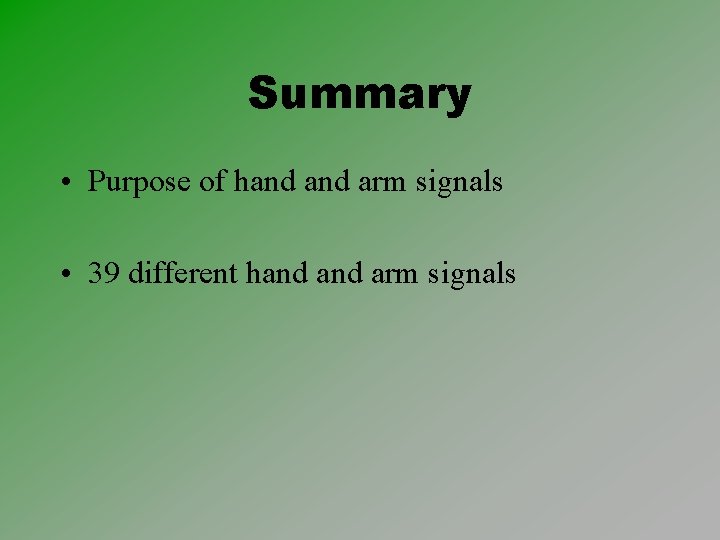 Summary

• Purpose of hand and arm signals

• 39 different hand and arm signals